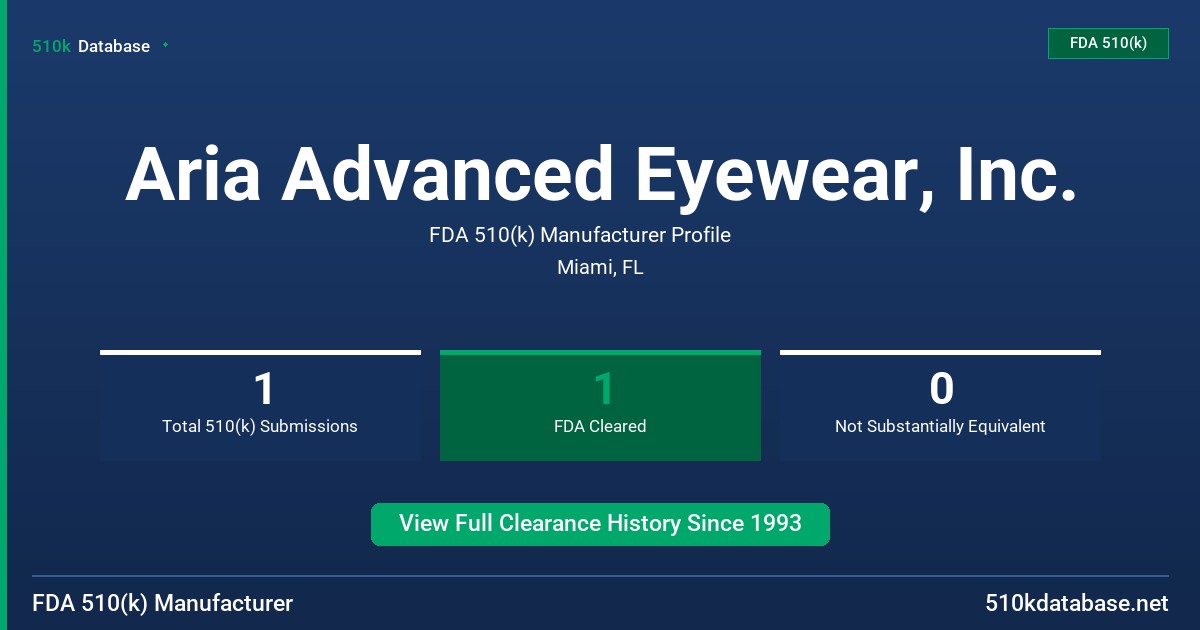 510k Database

FDA 510(k)

Aria Advanced Eyewear, Inc.

FDA 510(k) Manufacturer Profile

Miami, FL

1
Total 510(k) Submissions

1
FDA Cleared

0
Not Substantially Equivalent

View Full Clearance History Since 1993

FDA 510(k) Manufacturer

510kdatabase.net